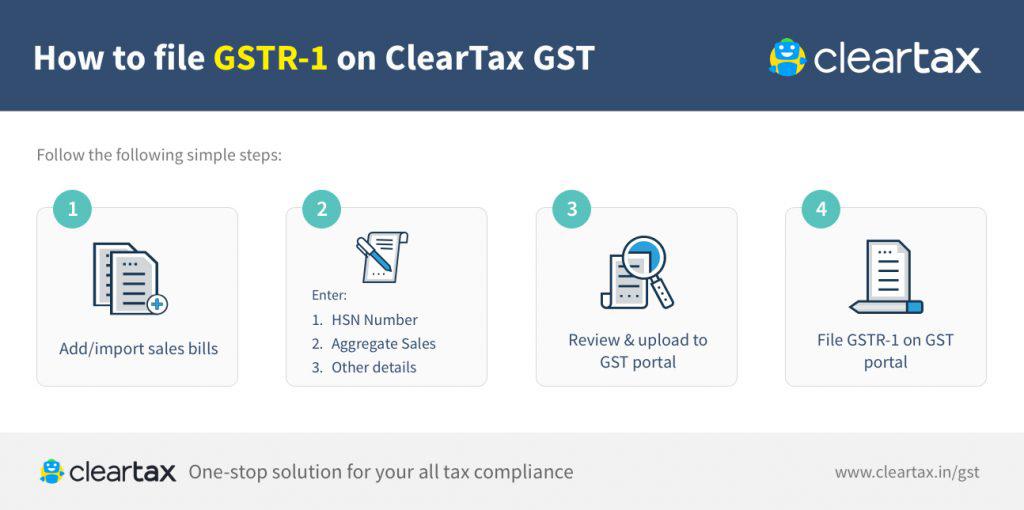 How to file GSTR-1 on ClearTax GST

cleartax

Follow the following simple steps:

1

Add/import sales bills

2

Enter:
1. HSN Number
2. Aggregate Sales
3. Other details

3

Review & upload to GST portal

4

File GSTR-1 on GST portal

cleartax One-stop solution for your all tax compliance

www.cleartax.in/gst